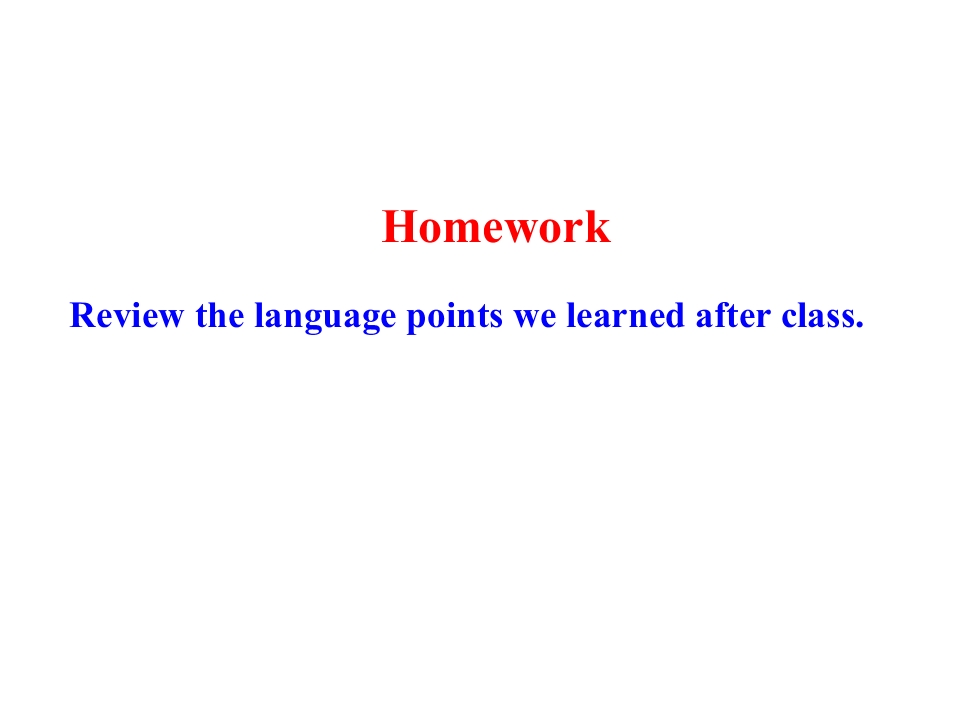 Homework

Review the language points we learned after class.